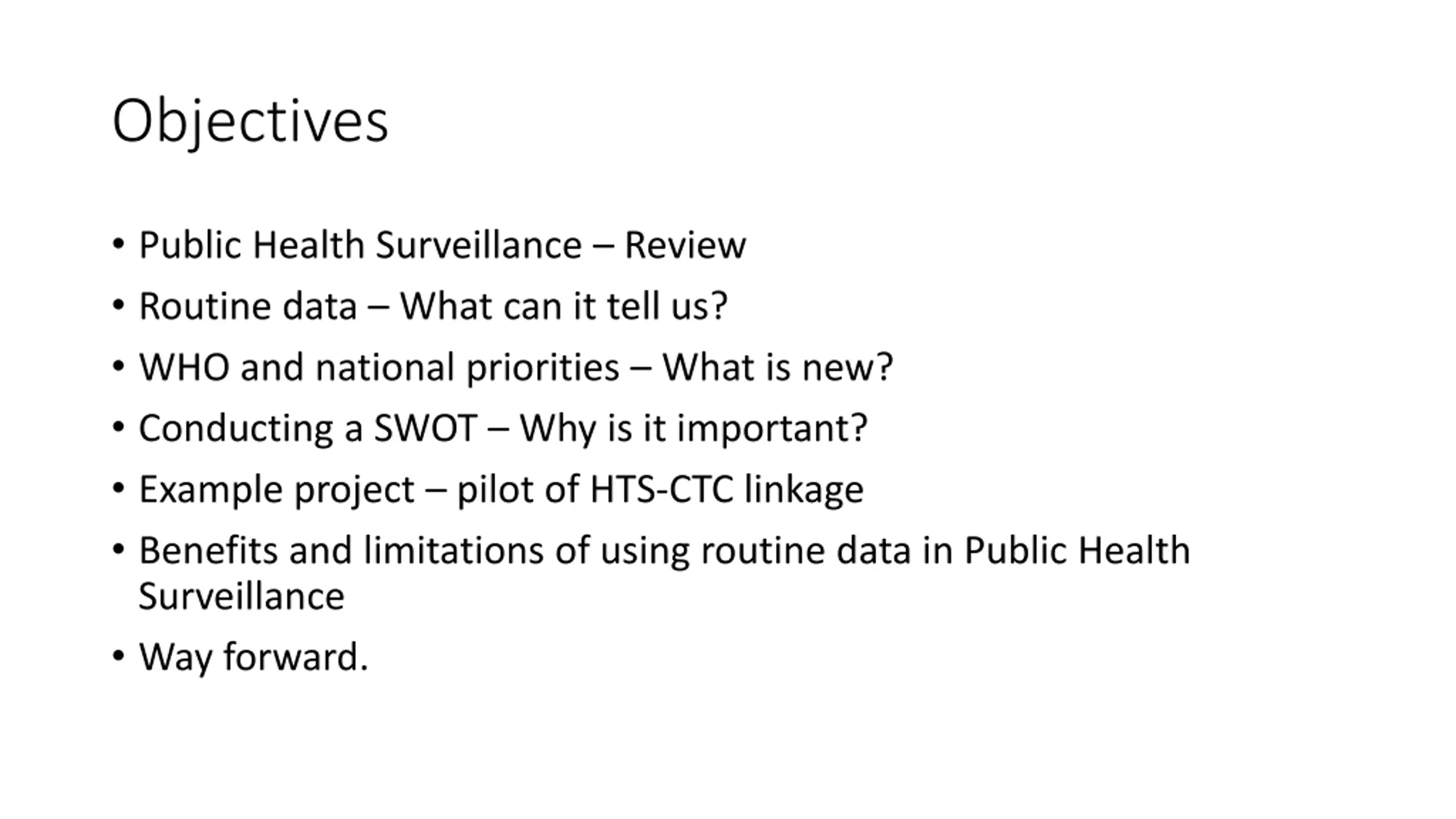 Objectives

• Public Health Surveillance – Review
• Routine data – What can it tell us?
• WHO and national priorities – What is new?
• Conducting a SWOT – Why is it important?
• Example project – pilot of HTS-CTC linkage
• Benefits and limitations of using routine data in Public Health Surveillance
• Way forward.